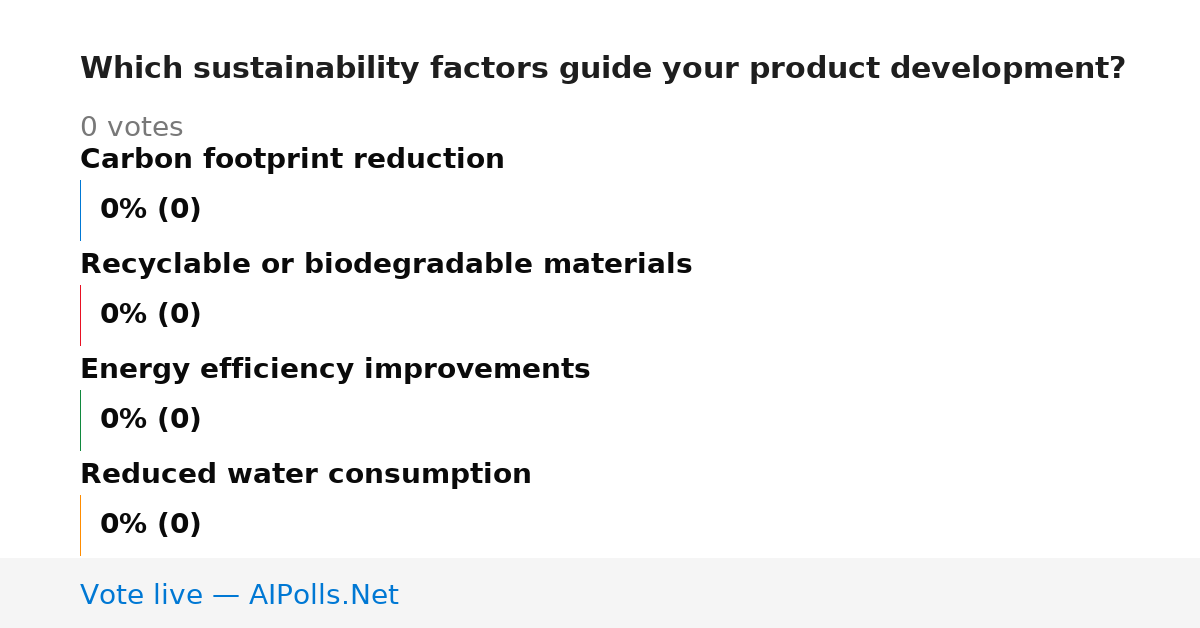 Which sustainability factors guide your product development?

0 votes

Carbon footprint reduction

0% (0)

Recyclable or biodegradable materials

0% (0)

Energy efficiency improvements

0% (0)

Reduced water consumption

0% (0)

Vote live — AIPolls.Net